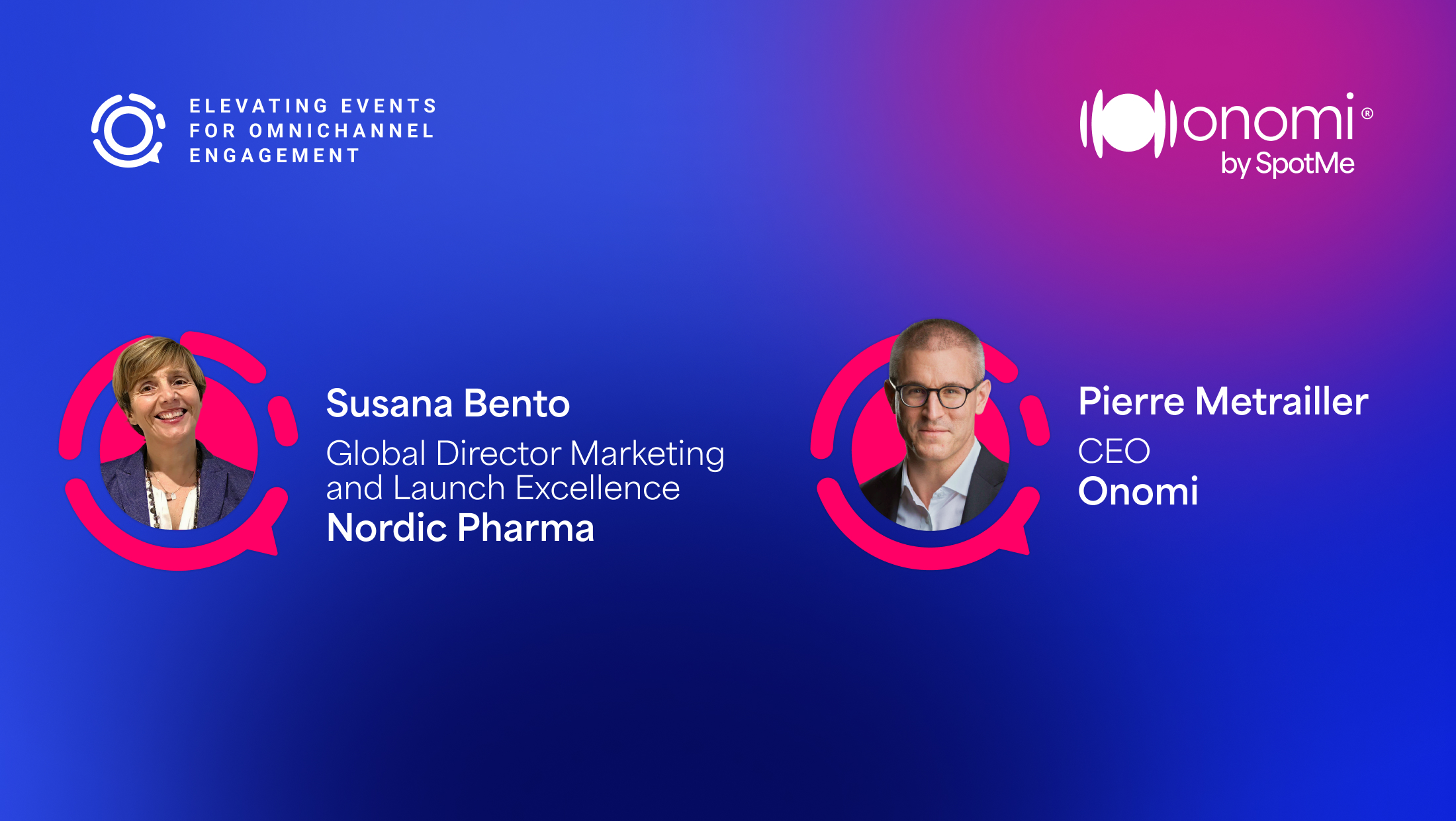 ELEVATING EVENTS FOR OMNICHANNEL ENGAGEMENT

onomi®
by SpotMe

Susana Bento
Global Director Marketing and Launch Excellence
Nordic Pharma

Pierre Metrailler
CEO
Onomi